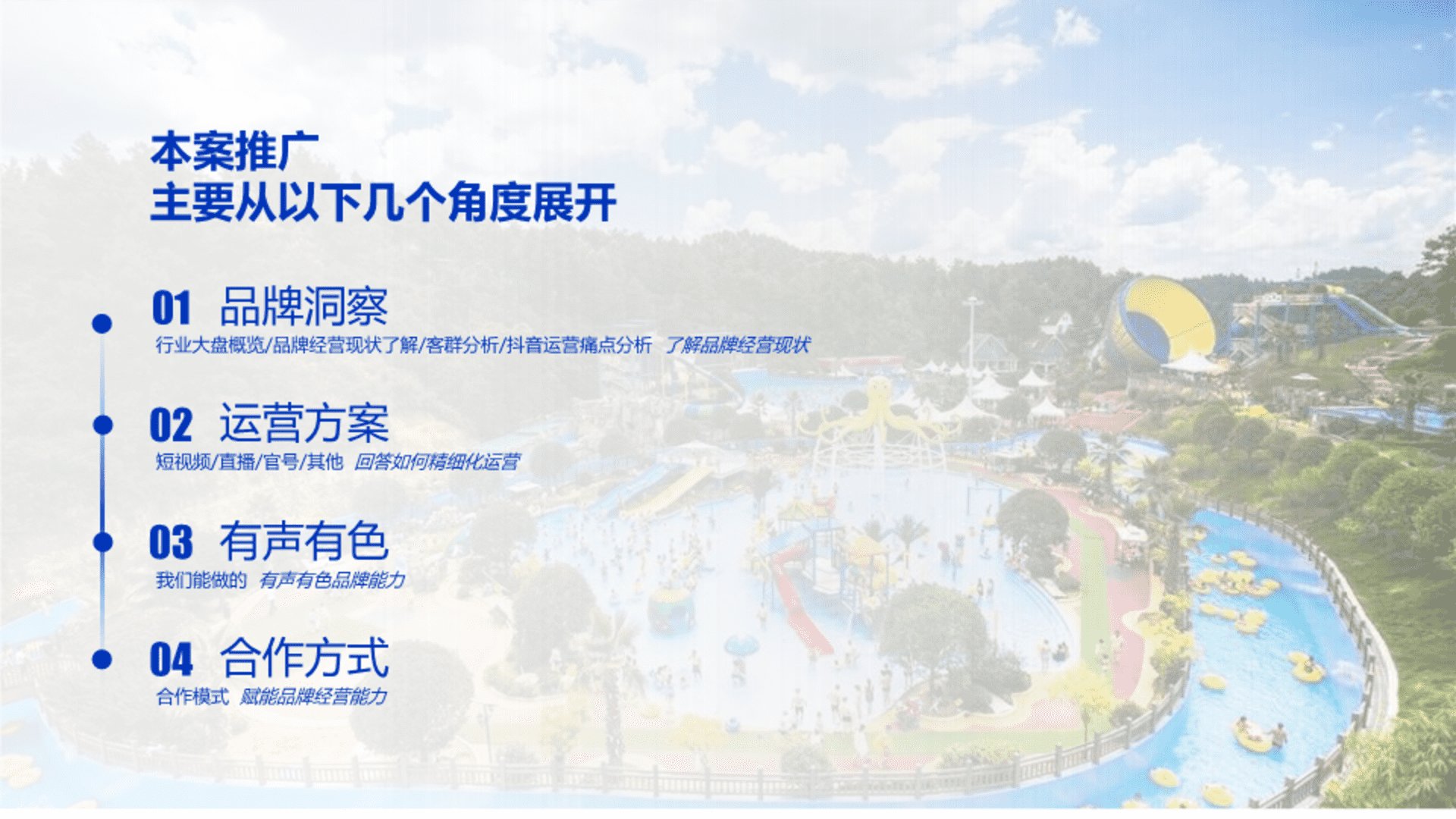 本案推广
主要从以下几个角度展开

01 品牌洞察
行业大盘概览/品牌经营现状了解/客群分析/抖音运营痛点分析 了解品牌经营现状

02 运营方案
短视频/直播/官号/其他 回答如何精细化运营

03 有声有色
我们能做的 有声有色品牌能力

04 合作方式
合作模式 赋能品牌经营能力